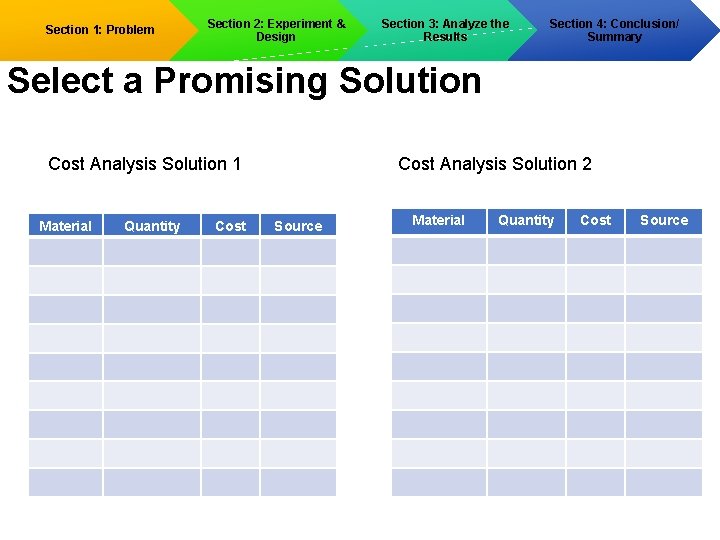 Section 1: Problem

Section 2: Experiment & Design

Section 3: Analyze the Results

Section 4: Conclusion/ Summary

Select a Promising Solution

Cost Analysis Solution 1

| Material | Quantity | Cost | Source |
|---|---|---|---|
| | | | |
| | | | |
| | | | |
| | | | |
| | | | |
| | | | |
| | | | |
| | | | |
| | | | |

Cost Analysis Solution 2

| Material | Quantity | Cost | Source |
|---|---|---|---|
| | | | |
| | | | |
| | | | |
| | | | |
| | | | |
| | | | |
| | | | |
| | | | |
| | | | |